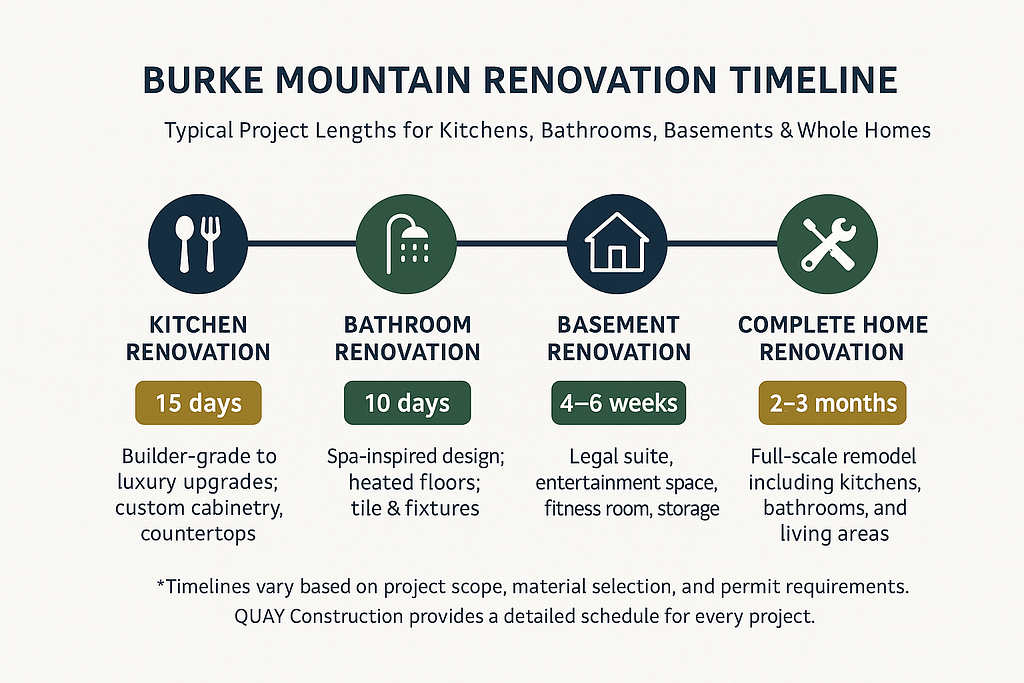 BURKE MOUNTAIN RENOVATION TIMELINE

Typical Project Lengths for Kitchens, Bathrooms, Basements & Whole Homes

KITCHEN RENOVATION

15 days

Builder-grade to luxury upgrades; custom cabinetry, countertops

BATHROOM RENOVATION

10 days

Spa-inspired design; heated floors; tile & fixtures

BASEMENT RENOVATION

4–6 weeks

Legal suite, entertainment space, fitness room, storage

COMPLETE HOME RENOVATION

2–3 months

Full-scale remodel including kitchens, bathrooms, and living areas

*Timelines vary based on project scope, material selection, and permit requirements. QUAY Construction provides a detailed schedule for every project.